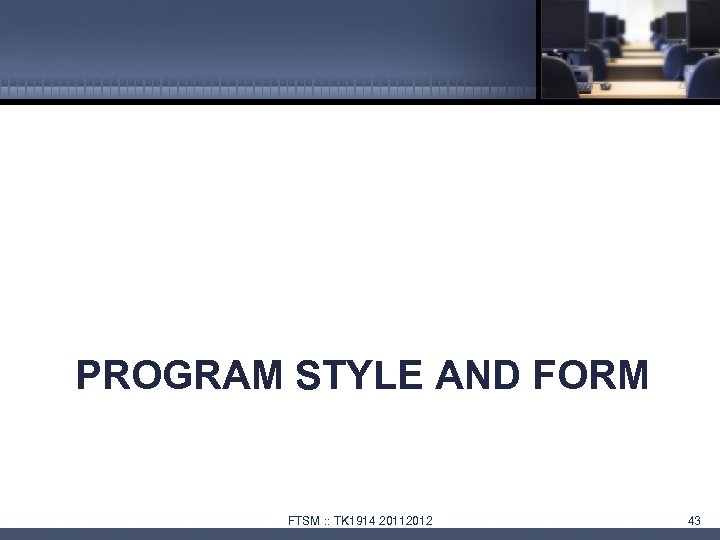 PROGRAM STYLE AND FORM

FTSM :: TK1914 20112012

43